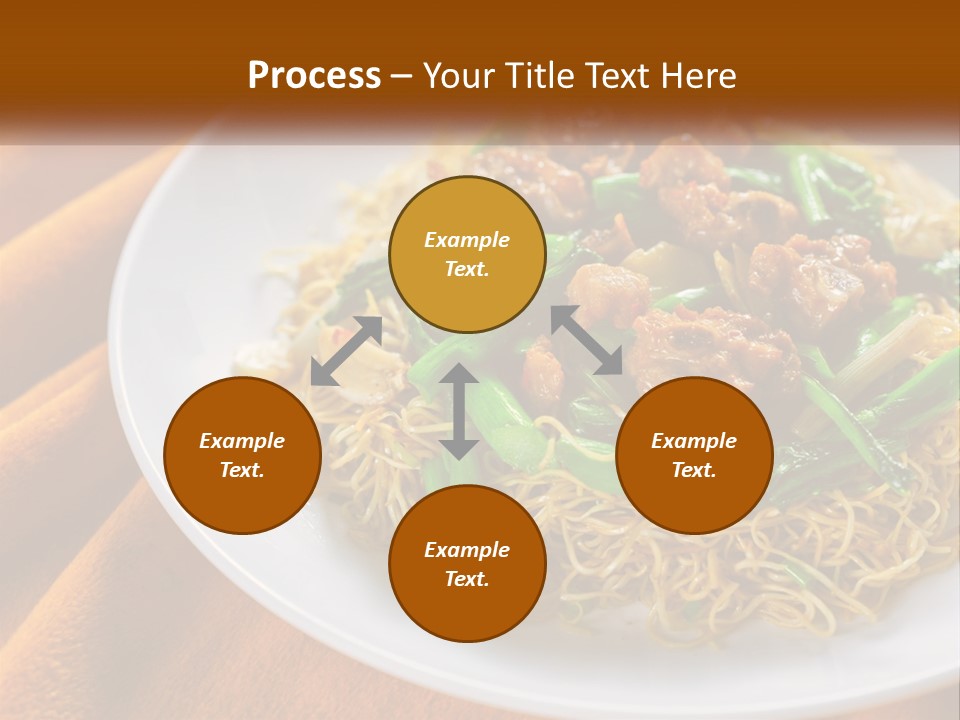 Process – Your Title Text Here

Example Text.

Example Text.

Example Text.

Example Text.